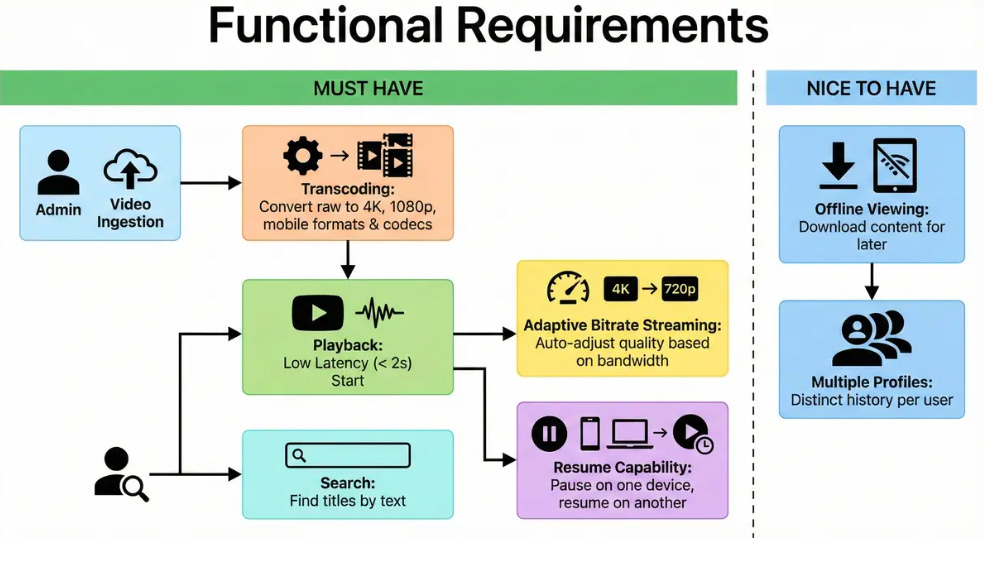 Functional Requirements

MUST HAVE

Admin

Video Ingestion

Transcoding: Convert raw to 4K, 1080p, mobile formats & codecs

Playback: Low Latency (< 2s) Start

4K → 720p

Adaptive Bitrate Streaming: Auto-adjust quality based on bandwidth

Search: Find titles by text

Resume Capability: Pause on one device, resume on another

NICE TO HAVE

Offline Viewing: Download content for later

Multiple Profiles: Distinct history per user